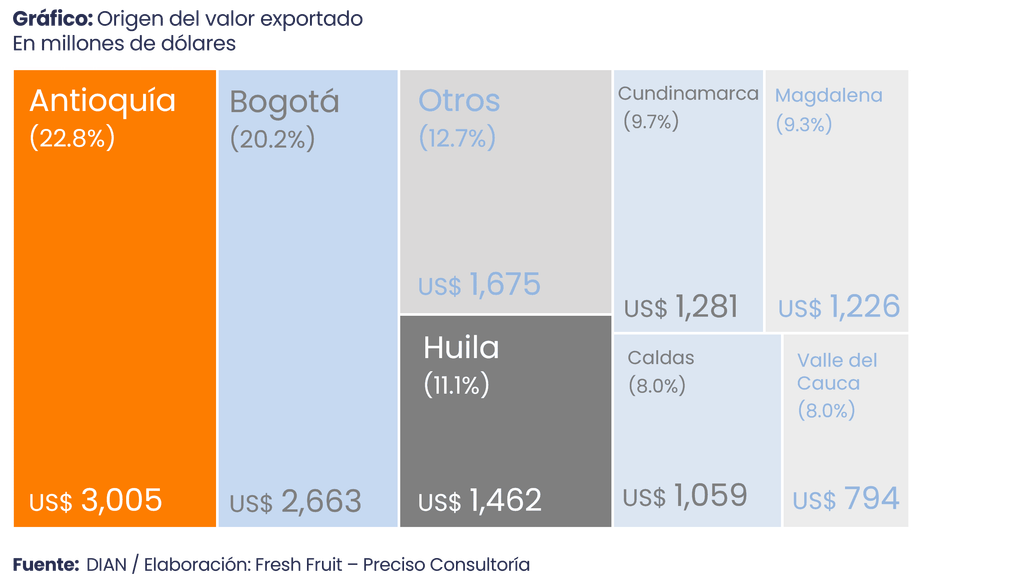 **Gráfico:** Origen del valor exportado
En millones de dólares

Antioquía
(22.8%)
US$ 3,005

Bogotá
(20.2%)
US$ 2,663

Otros
(12.7%)
US$ 1,675

Huila
(11.1%)
US$ 1,462

Cundinamarca
(9.7%)
US$ 1,281

Magdalena
(9.3%)
US$ 1,226

Caldas
(8.0%)
US$ 1,059

Valle del Cauca
(8.0%)
US$ 794

**Fuente:** DIAN / Elaboración: Fresh Fruit – Preciso Consultoría